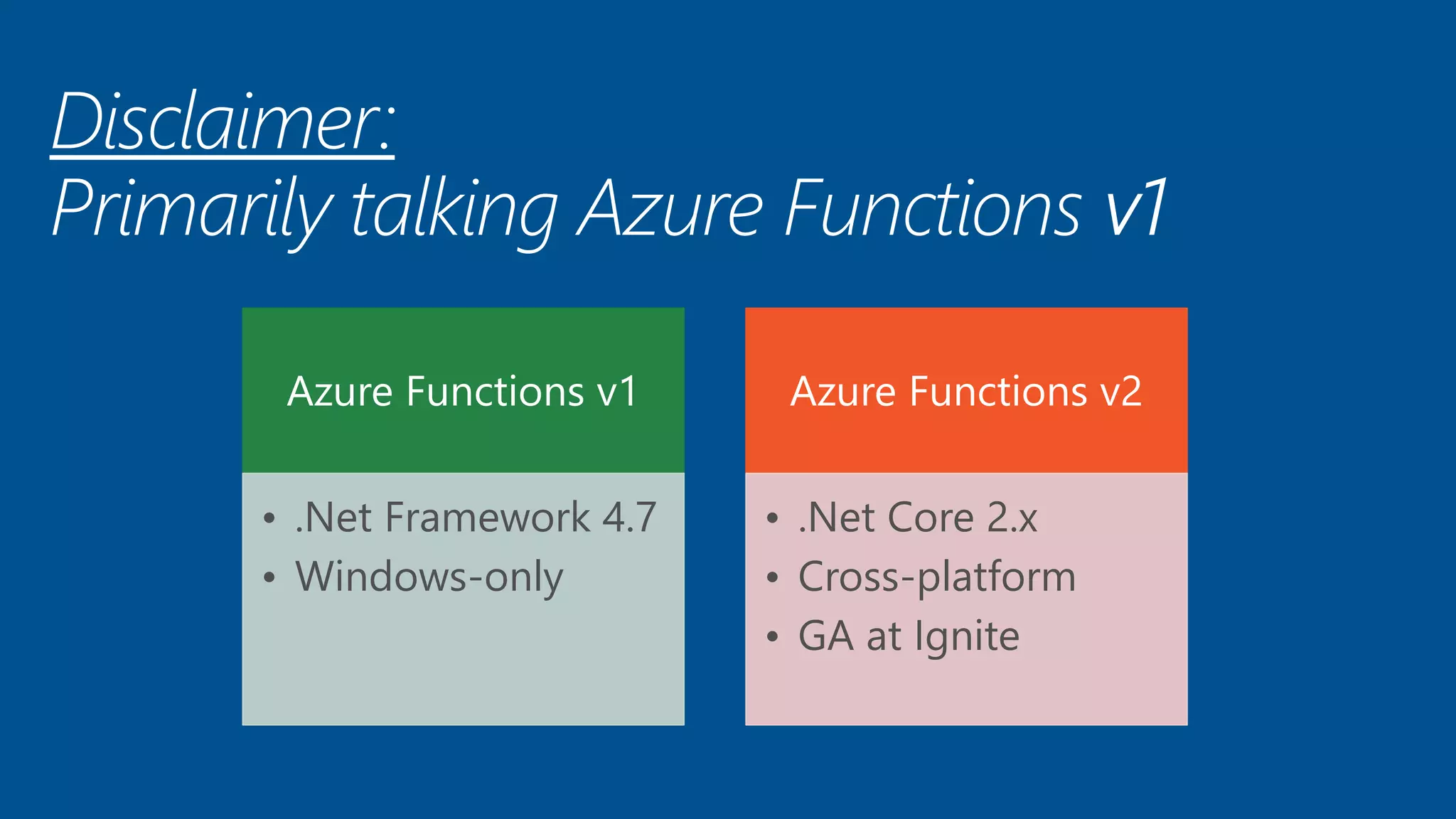 Disclaimer:
Primarily talking Azure Functions v1

Azure Functions v1

• .Net Framework 4.7
• Windows-only

Azure Functions v2

• .Net Core 2.x
• Cross-platform
• GA at Ignite